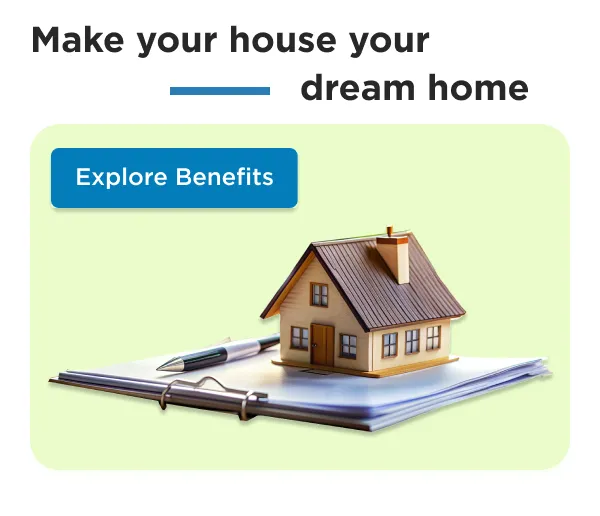 Make your house your dream home

Explore Benefits